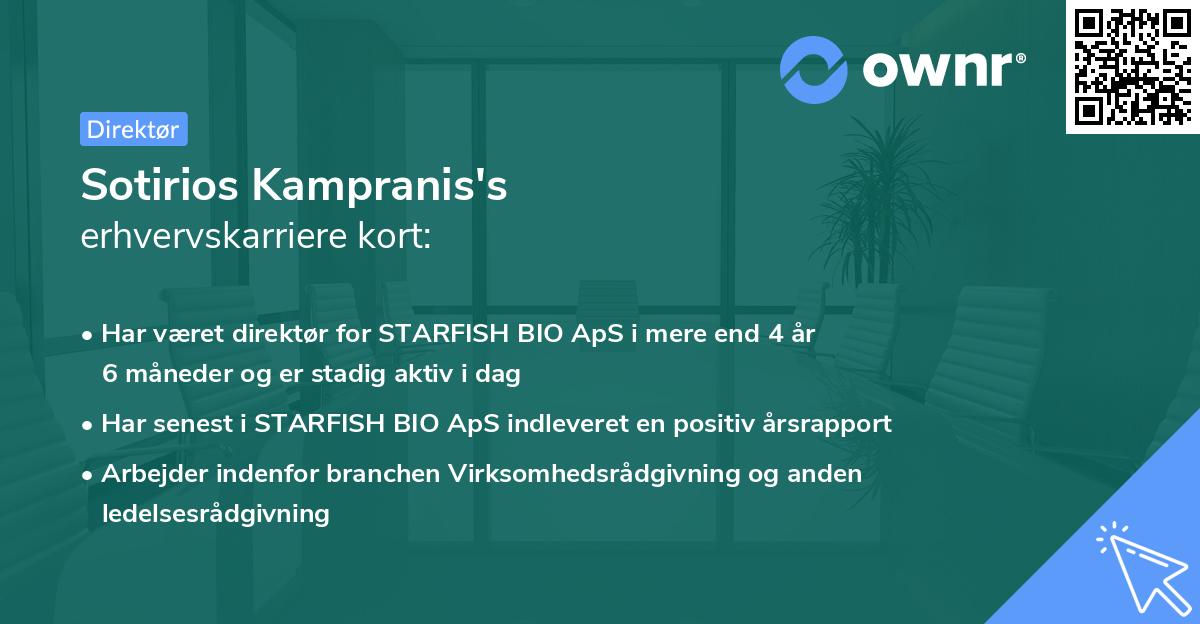 ownr®

Direktør

Sotirios Kampranis's
erhvervskarriere kort:

• Har været direktør for STARFISH BIO ApS i mere end 4 år 6 måneder og er stadig aktiv i dag

• Har senest i STARFISH BIO ApS indleveret en positiv årsrapport

• Arbejder indenfor branchen Virksomhedsrådgivning og anden ledelsesrådgivning